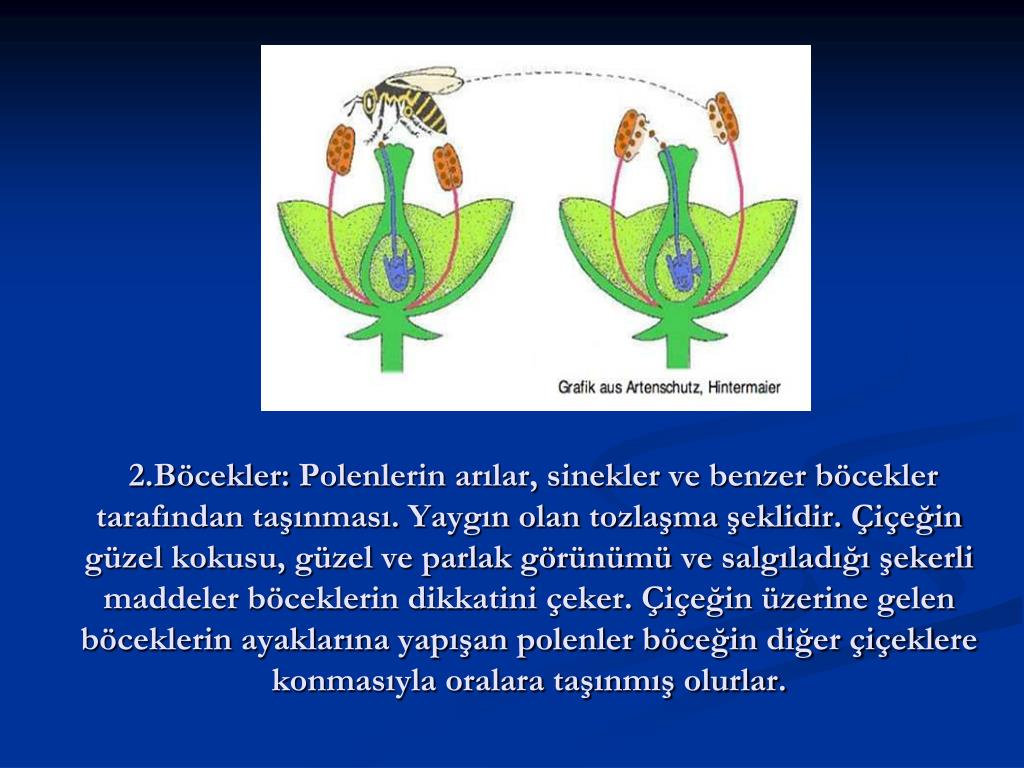 Grafik aus Artenschutz, Hintermaier

2.Böcekler: Polenlerin arılar, sinekler ve benzer böcekler tarafından taşınması. Yaygın olan tozlaşma şeklidir. Çiçeğin güzel kokusu, güzel ve parlak görünümü ve salgıladığı şekerli maddeler böceklerin dikkatini çeker. Çiçeğin üzerine gelen böceklerin ayaklarına yapışan polenler böceğin diğer çiçeklere konmasıyla oralara taşınmış olurlar.